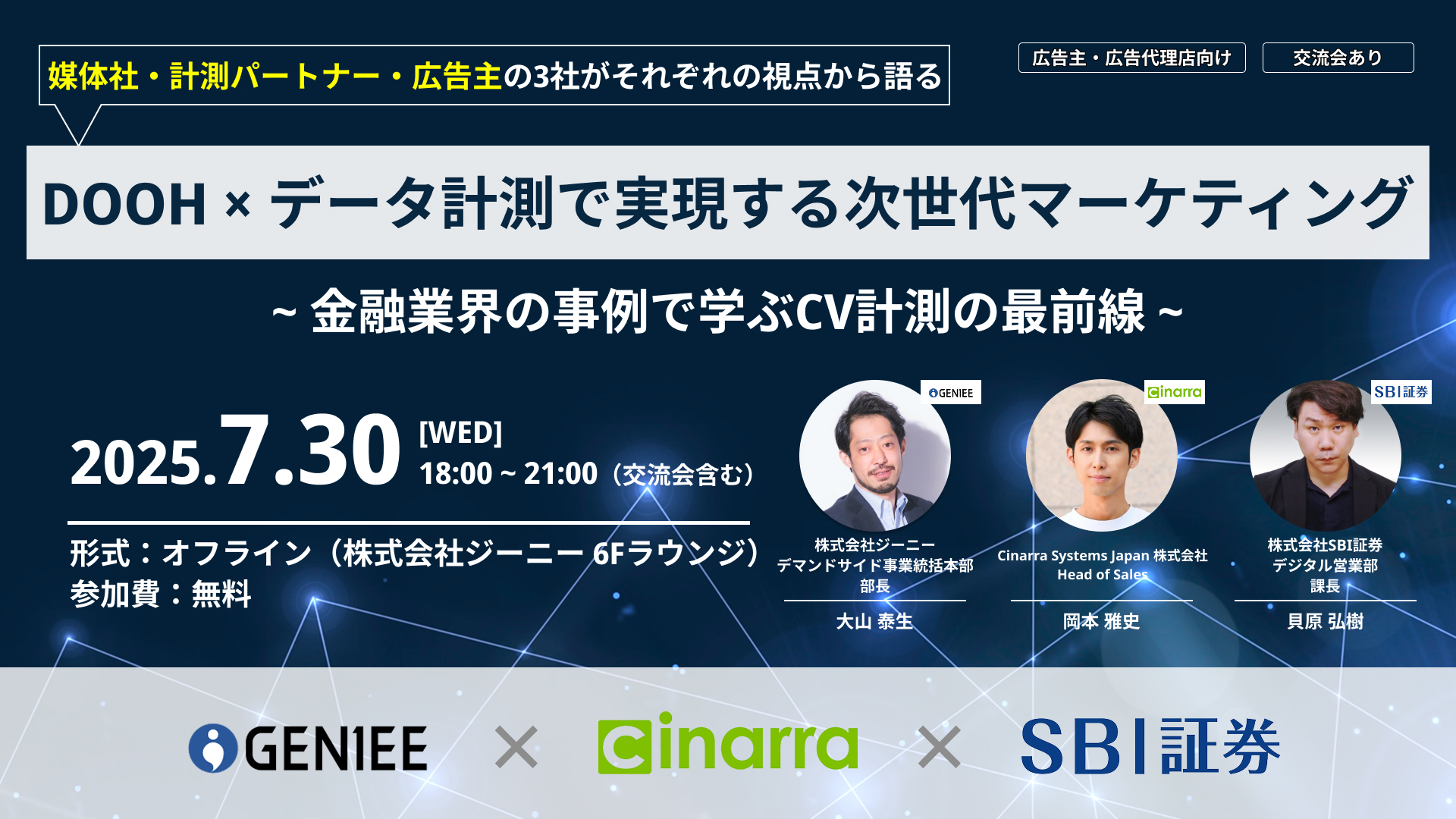 媒体社・計測パートナー・広告主の3社がそれぞれの視点から語る

広告主・広告代理店向け

交流会あり

DOOH × データ計測で実現する次世代マーケティング

~ 金融業界の事例で学ぶCV計測の最前線 ~

2025.7.30 [WED]
18:00 ~ 21:00（交流会含む）

形式：オフライン（株式会社ジーニー 6Fラウンジ）
参加費：無料

GENIEE
株式会社ジーニー
デマンドサイド事業統括本部
部長
大山 泰生

cinarra
Cinarra Systems Japan 株式会社
Head of Sales
岡本 雅史

SBI証券
株式会社SBI証券
デジタル営業部
課長
貝原 弘樹

GENIEE × cinarra × SBI証券